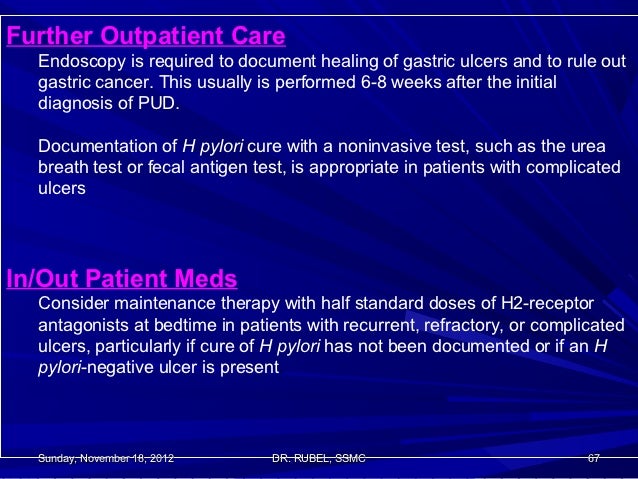 Further Outpatient Care

Endoscopy is required to document healing of gastric ulcers and to rule out gastric cancer. This usually is performed 6-8 weeks after the initial diagnosis of PUD.

Documentation of H pylori cure with a noninvasive test, such as the urea breath test or fecal antigen test, is appropriate in patients with complicated ulcers

In/Out Patient Meds

Consider maintenance therapy with half standard doses of H2-receptor antagonists at bedtime in patients with recurrent, refractory, or complicated ulcers, particularly if cure of H pylori has not been documented or if an H pylori-negative ulcer is present

Sunday, November 18, 2012 DR. RUBEL, SSMC 67